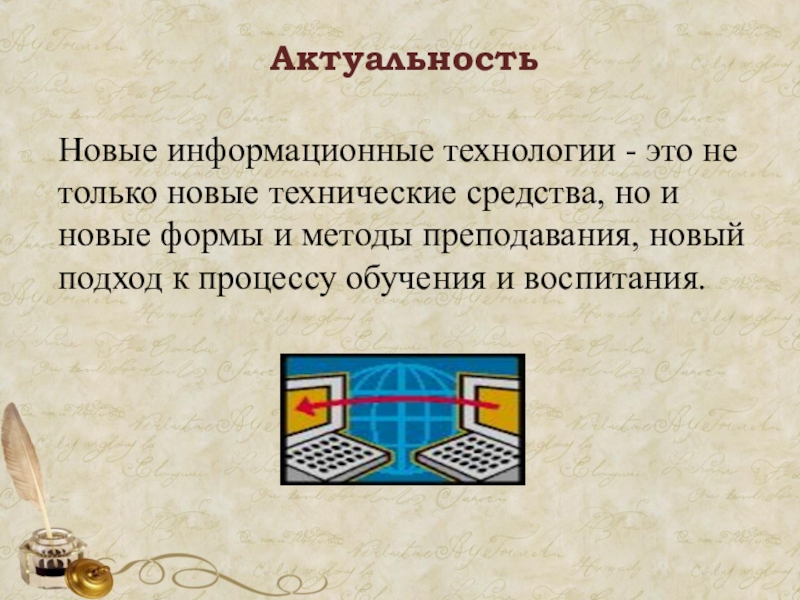 Актуальность

Новые информационные технологии - это не только новые технические средства, но и новые формы и методы преподавания, новый подход к процессу обучения и воспитания.